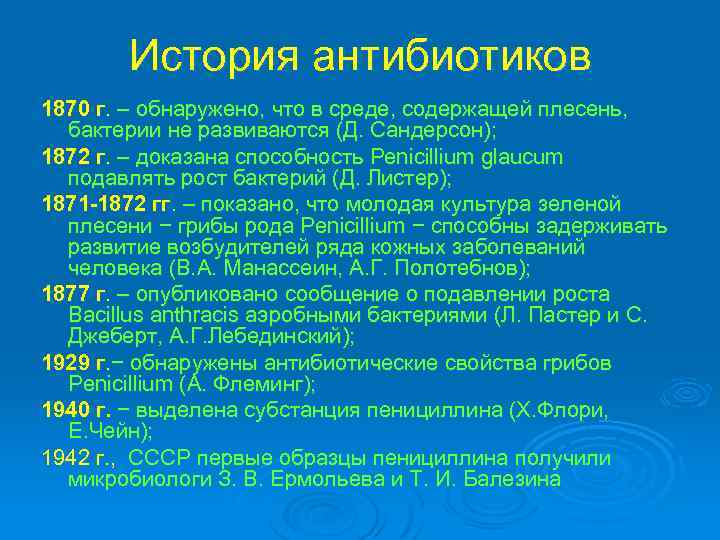 История антибиотиков

1870 г. – обнаружено, что в среде, содержащей плесень, бактерии не развиваются (Д. Сандерсон);

1872 г. – доказана способность Penicillium glaucum подавлять рост бактерий (Д. Листер);

1871-1872 гг. – показано, что молодая культура зеленой плесени − грибы рода Penicillium − способны задерживать развитие возбудителей ряда кожных заболеваний человека (В.А. Манассеин, А.Г. Полотебнов);

1877 г. – опубликовано сообщение о подавлении роста Bacillus anthracis аэробными бактериями (Л. Пастер и С. Джеберт, А.Г.Лебединский);

1929 г.− обнаружены антибиотические свойства грибов Penicillium (А. Флеминг);

1940 г. − выделена субстанция пенициллина (Х.Флори, Е.Чейн);

1942 г., СССР первые образцы пенициллина получили микробиологи З. В. Ермольева и Т. И. Балезина